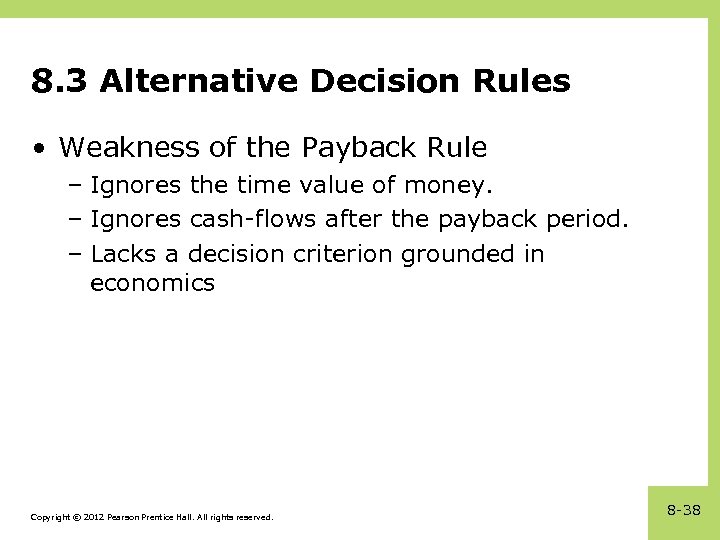 8.3 Alternative Decision Rules

• Weakness of the Payback Rule
– Ignores the time value of money.
– Ignores cash-flows after the payback period.
– Lacks a decision criterion grounded in economics

Copyright © 2012 Pearson Prentice Hall. All rights reserved.

8-38